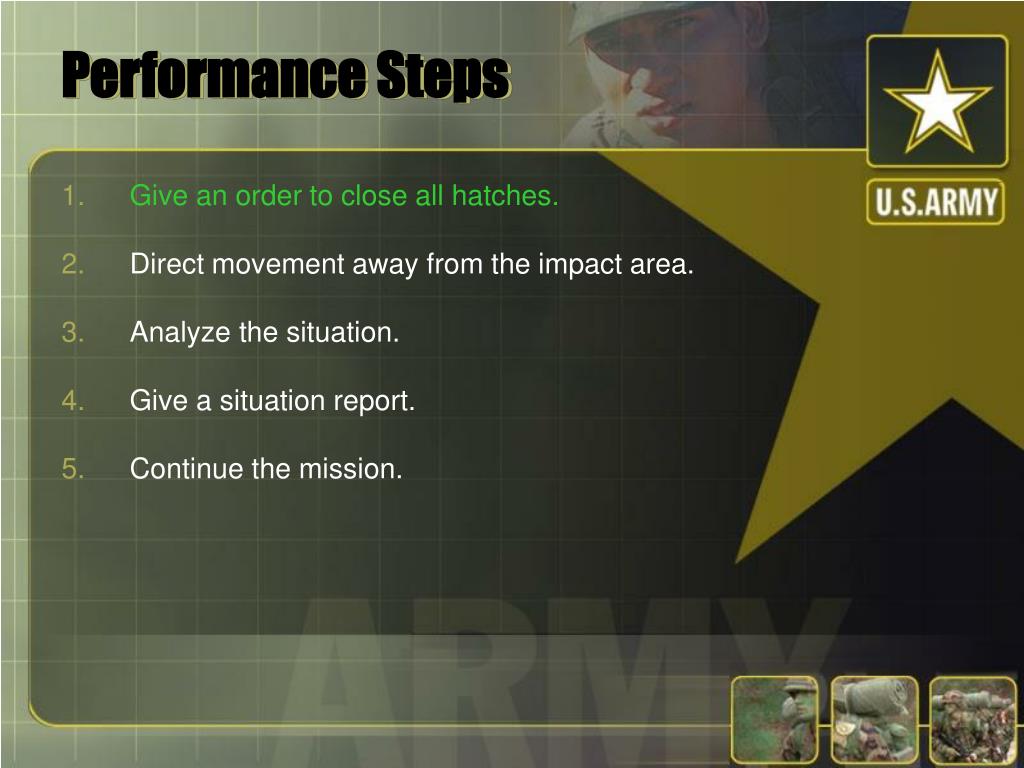 Performance Steps

U.S.ARMY

1. Give an order to close all hatches.

2. Direct movement away from the impact area.

3. Analyze the situation.

4. Give a situation report.

5. Continue the mission.

ARMY